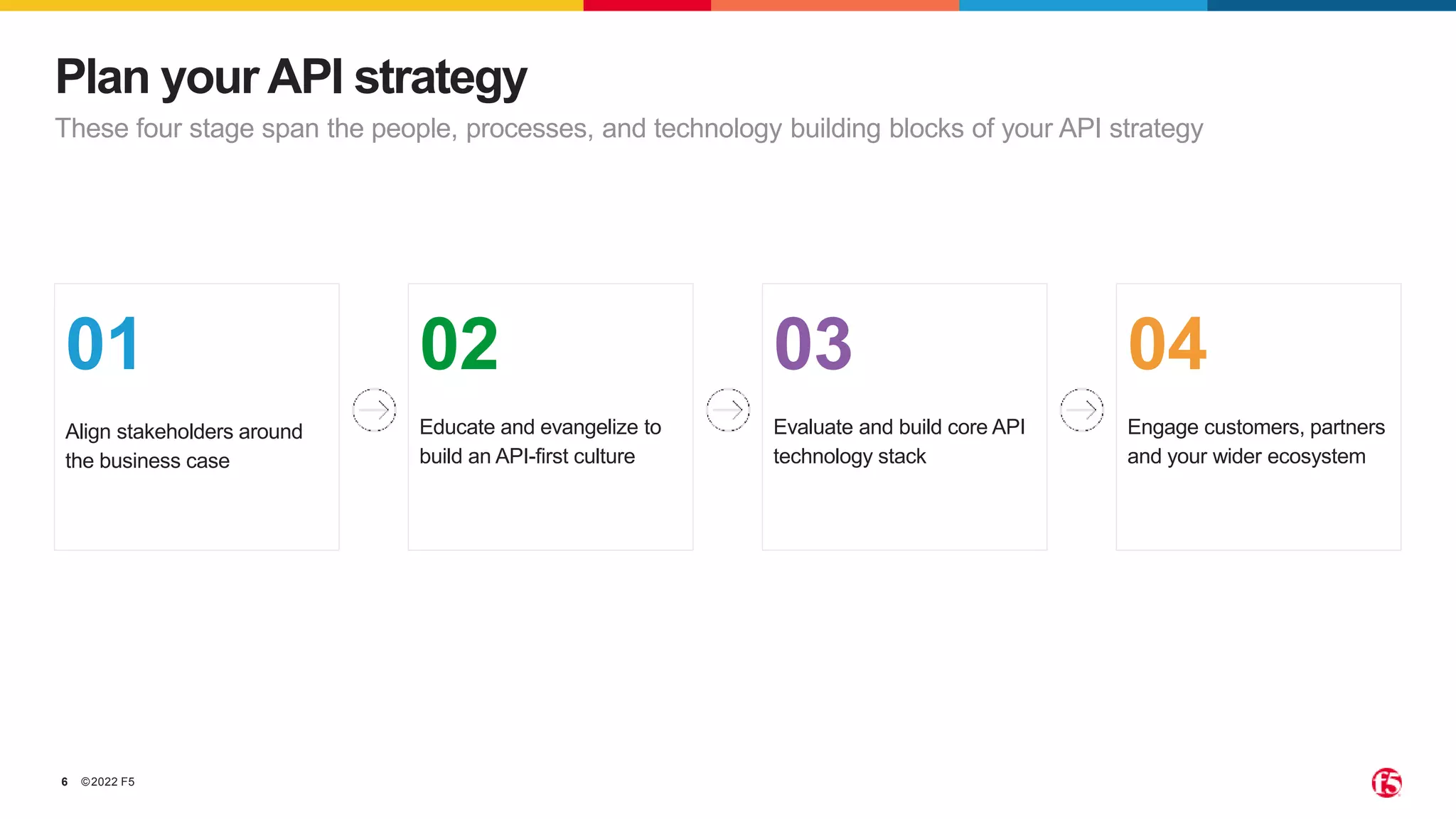 Plan your API strategy

These four stage span the people, processes, and technology building blocks of your API strategy

01

Align stakeholders around the business case

02

Educate and evangelize to build an API-first culture

03

Evaluate and build core API technology stack

04

Engage customers, partners and your wider ecosystem

6 ©2022 F5

f5